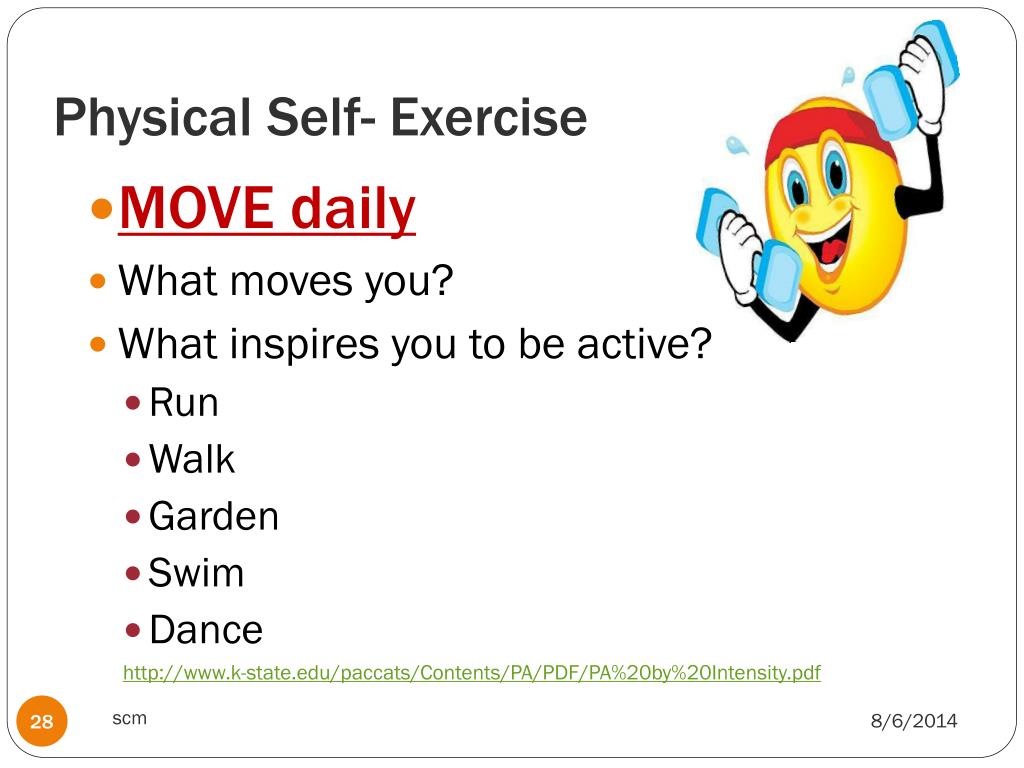 Physical Self- Exercise

MOVE daily

What moves you?

What inspires you to be active?

Run

Walk

Garden

Swim

Dance

http://www.k-state.edu/paccats/Contents/PA/PDF/PA%20by%20Intensity.pdf

28

scm

8/6/2014